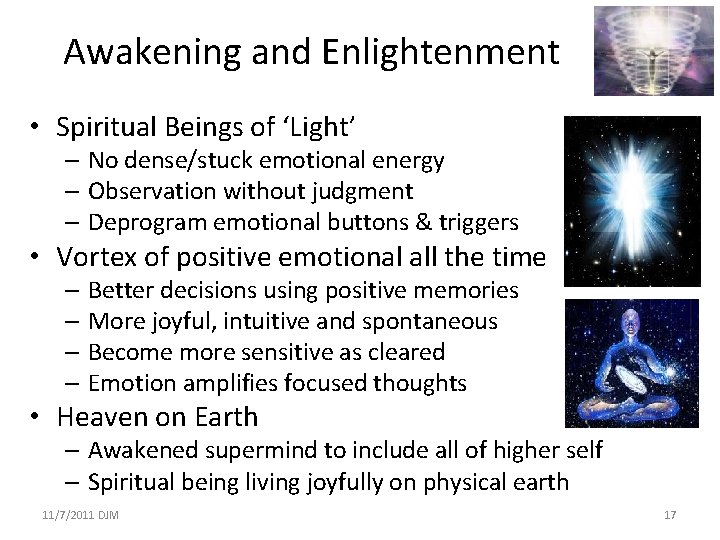 Awakening and Enlightenment

• Spiritual Beings of 'Light'
– No dense/stuck emotional energy
– Observation without judgment
– Deprogram emotional buttons & triggers
• Vortex of positive emotional all the time
– Better decisions using positive memories
– More joyful, intuitive and spontaneous
– Become more sensitive as cleared
– Emotion amplifies focused thoughts
• Heaven on Earth
– Awakened supermind to include all of higher self
– Spiritual being living joyfully on physical earth

11/7/2011 DJM

17